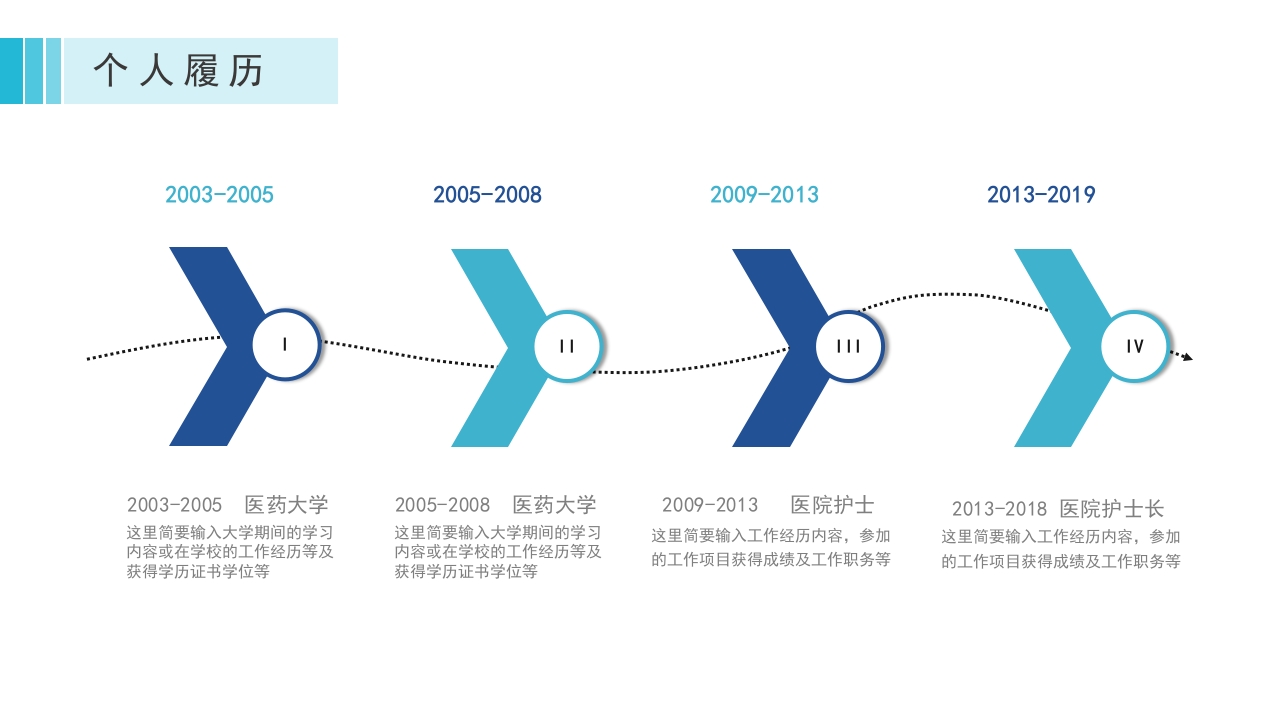 个人履历

2003-2005

2005-2008

2009-2013

2013-2019

I

II

III

IV

2003-2005 医药大学
这里简要输入大学期间的学习内容或在学校的工作经历等及获得学历证书学位等

2005-2008 医药大学
这里简要输入大学期间的学习内容或在学校的工作经历等及获得学历证书学位等

2009-2013 医院护士
这里简要输入工作经历内容，参加的工作项目获得成绩及工作职务等

2013-2018 医院护士长
这里简要输入工作经历内容，参加的工作项目获得成绩及工作职务等